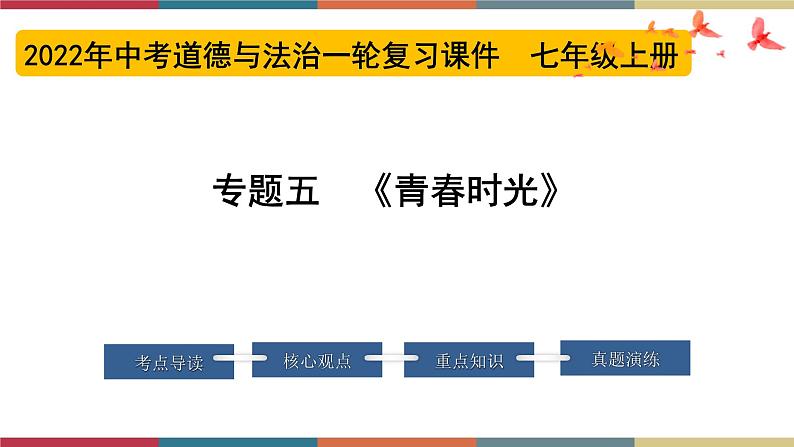 2022年中考道德与法治一轮复习课件　七年级上册

专题五　《青春时光》

考点导读

核心观点

重点知识

真题演练